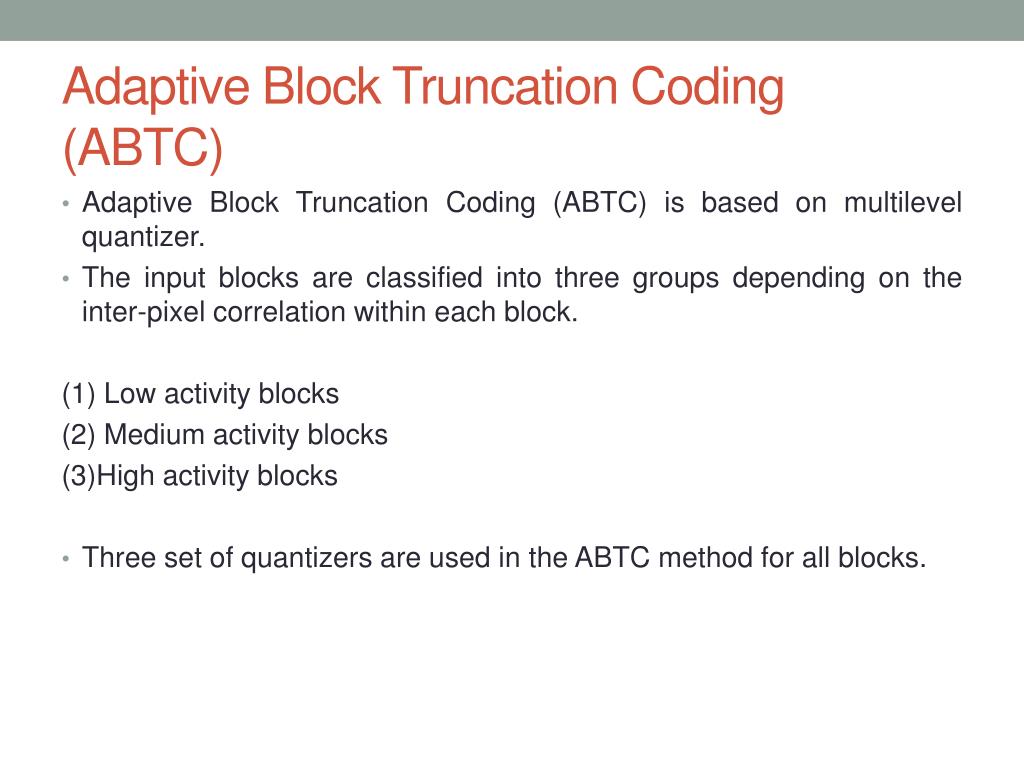 Adaptive Block Truncation Coding (ABTC)

• Adaptive Block Truncation Coding (ABTC) is based on multilevel quantizer.
• The input blocks are classified into three groups depending on the inter-pixel correlation within each block.

(1) Low activity blocks
(2) Medium activity blocks
(3)High activity blocks

• Three set of quantizers are used in the ABTC method for all blocks.